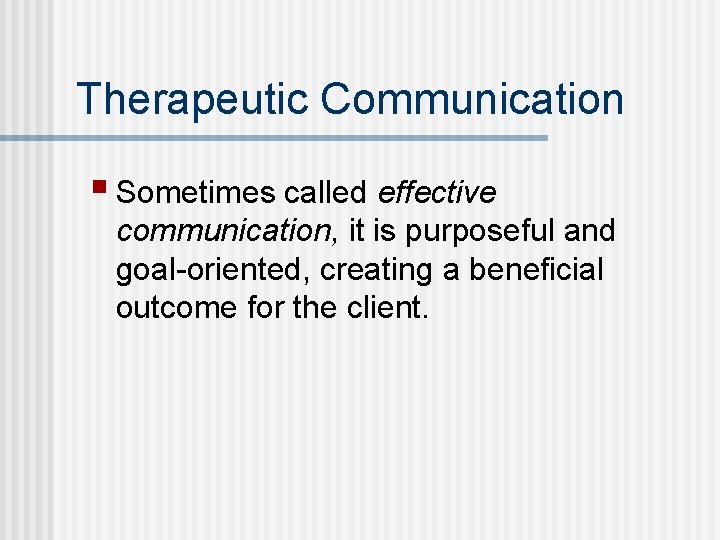 Therapeutic Communication

Sometimes called effective communication, it is purposeful and goal-oriented, creating a beneficial outcome for the client.